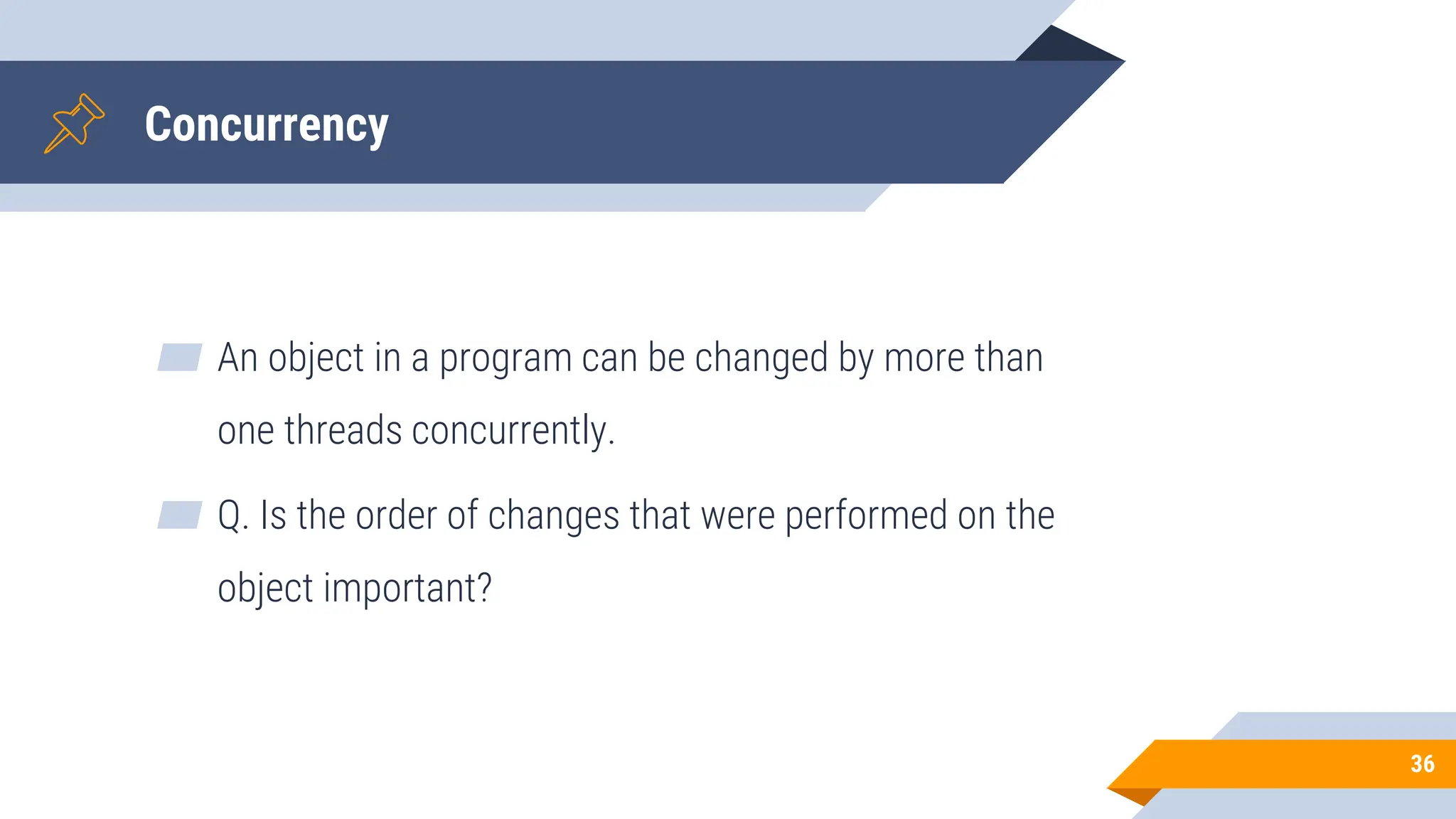 Concurrency

An object in a program can be changed by more than one threads concurrently.

Q. Is the order of changes that were performed on the object important?

36